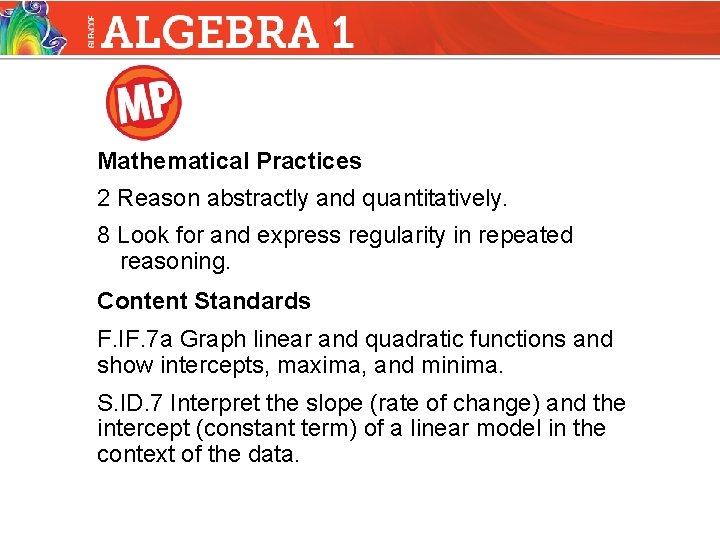 GLENCOE ALGEBRA 1

MP

Mathematical Practices

2 Reason abstractly and quantitatively.

8 Look for and express regularity in repeated reasoning.

Content Standards

F.IF.7a Graph linear and quadratic functions and show intercepts, maxima, and minima.

S.ID.7 Interpret the slope (rate of change) and the intercept (constant term) of a linear model in the context of the data.